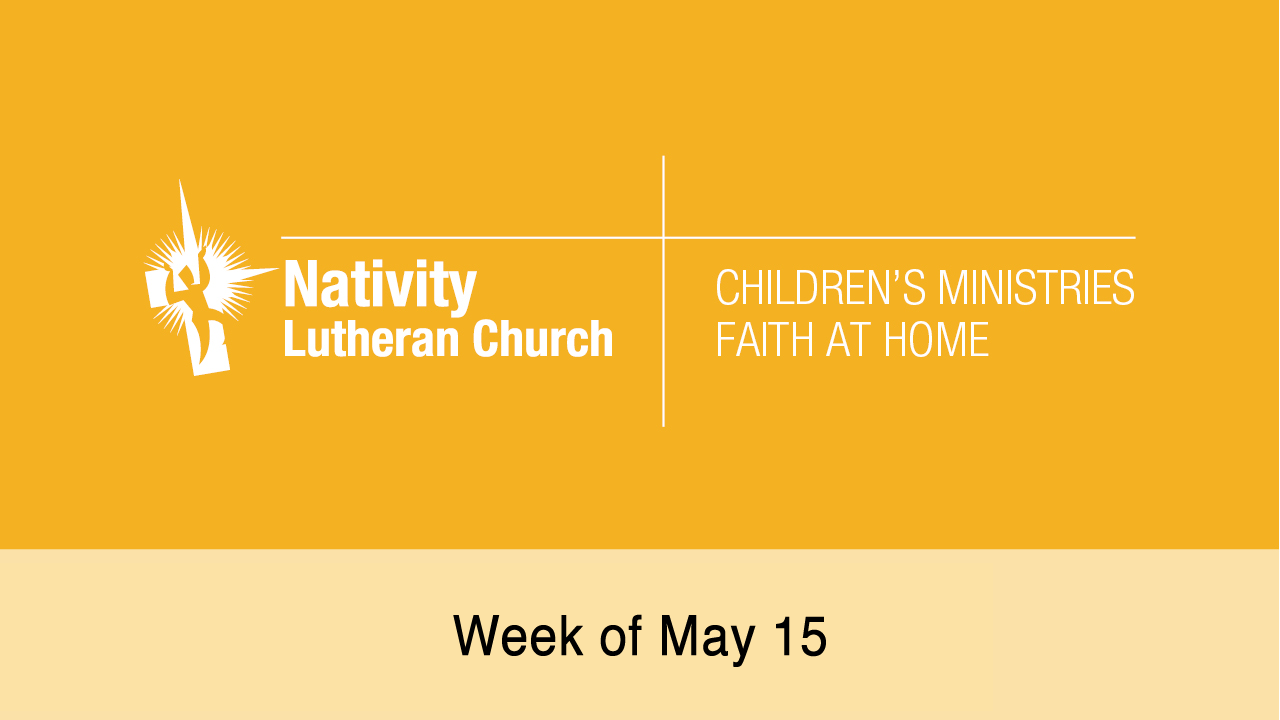 Nativity
Lutheran Church

CHILDREN'S MINISTRIES
FAITH AT HOME

Week of May 15